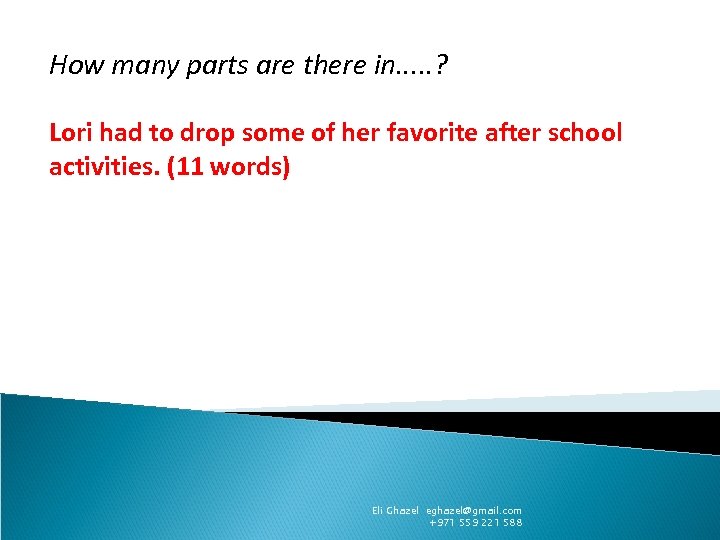 How many parts are there in.....?

Lori had to drop some of her favorite after school activities. (11 words)

Eli Ghazel eghazel@gmail.com
+971 559 221 588